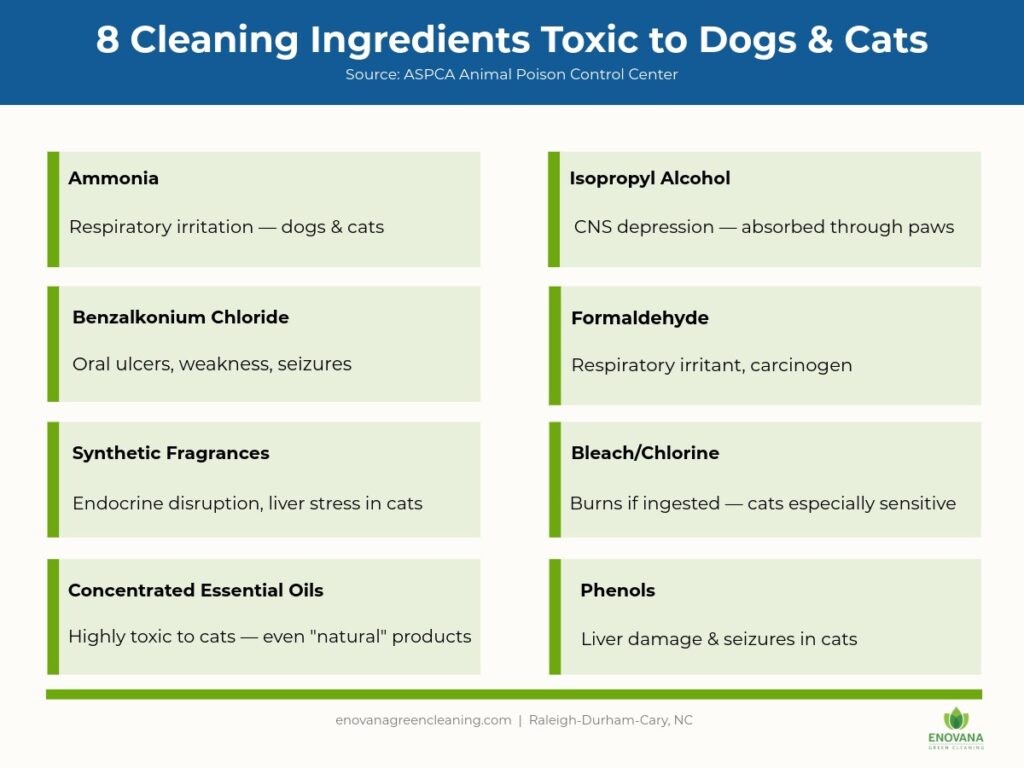 8 Cleaning Ingredients Toxic to Dogs & Cats
Source: ASPCA Animal Poison Control Center

Ammonia
Respiratory irritation — dogs & cats

Benzalkonium Chloride
Oral ulcers, weakness, seizures

Synthetic Fragrances
Endocrine disruption, liver stress in cats

Concentrated Essential Oils
Highly toxic to cats — even "natural" products

Isopropyl Alcohol
CNS depression — absorbed through paws

Formaldehyde
Respiratory irritant, carcinogen

Bleach/Chlorine
Burns if ingested — cats especially sensitive

Phenols
Liver damage & seizures in cats

enovanagreencleaning.com | Raleigh-Durham-Cary, NC

ENOVANA
GREEN CLEANING